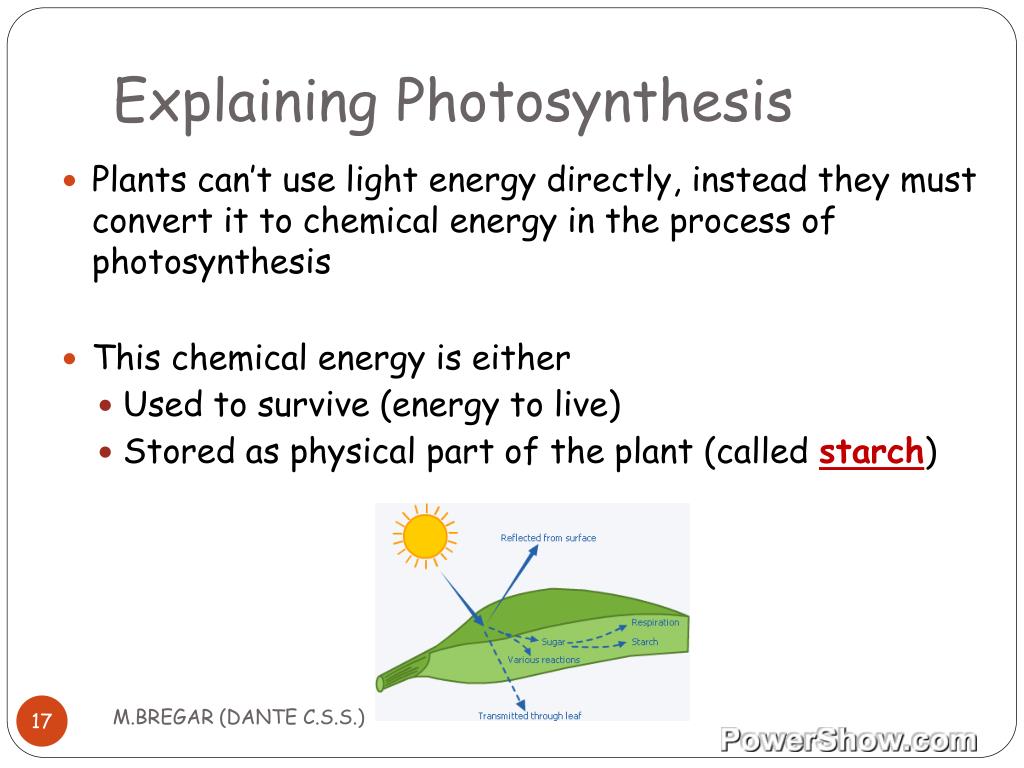 Explaining Photosynthesis

Plants can't use light energy directly, instead they must convert it to chemical energy in the process of photosynthesis

This chemical energy is either

Used to survive (energy to live)

Stored as physical part of the plant (called starch)

Reflected from surface

Respiration

Sugar

Starch

Various reactions

Transmitted through leaf

17

M.BREGAR (DANTE C.S.S.)

PowerShow.com